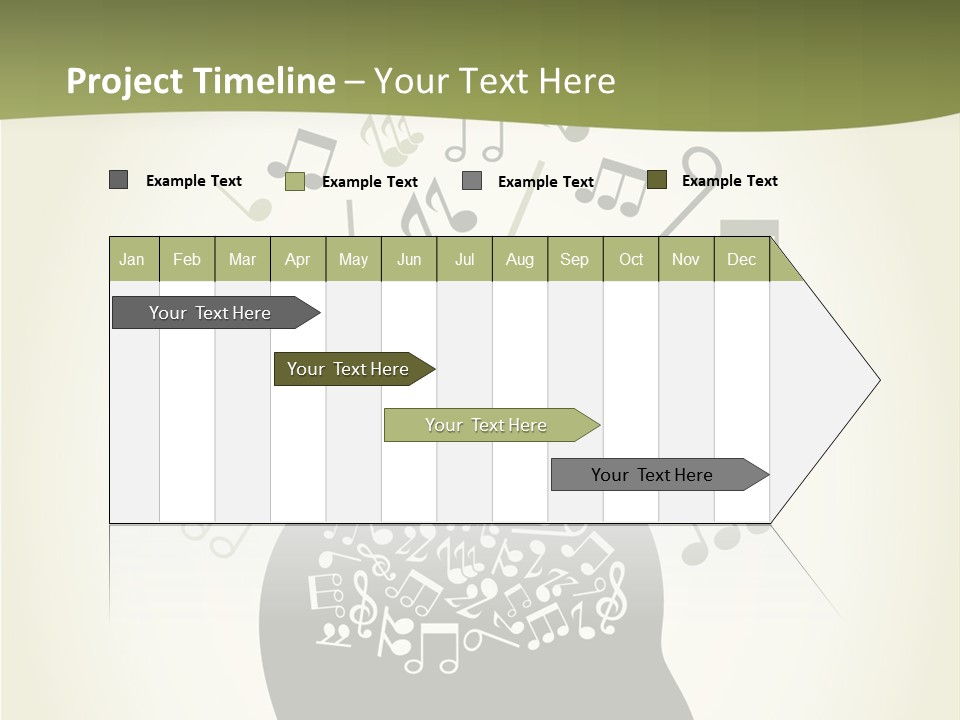 Project Timeline – Your Text Here

Example Text
Example Text
Example Text
Example Text

| Jan | Feb | Mar | Apr | May | Jun | Jul | Aug | Sep | Oct | Nov | Dec |
|---|---|---|---|---|---|---|---|---|---|---|---|

Your Text Here

Your Text Here

Your Text Here

Your Text Here